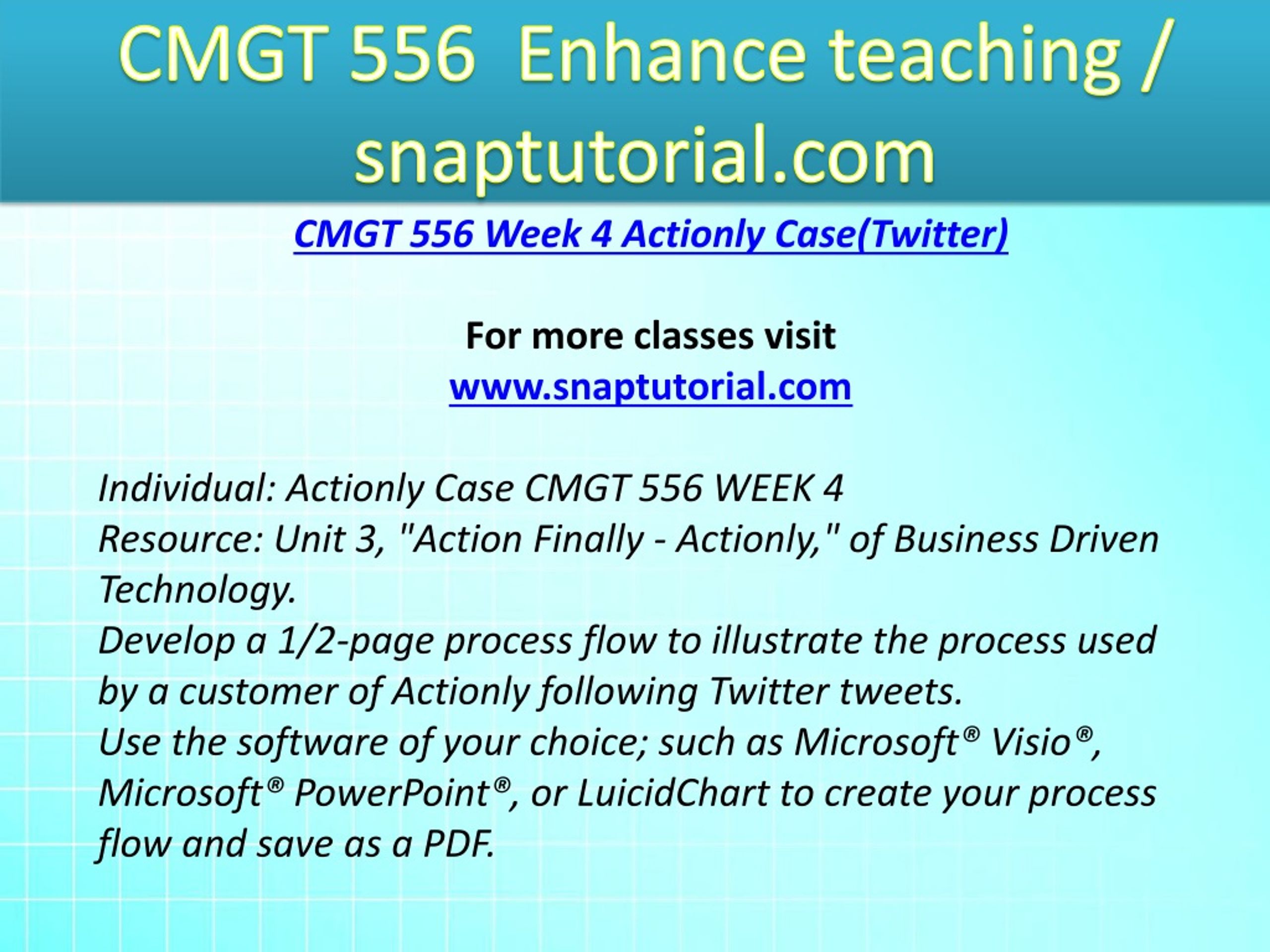 CMGT 556 Enhance teaching / snaptutorial.com

CMGT 556 Week 4 Actionly Case(Twitter)

For more classes visit
www.snaptutorial.com

Individual: Actionly Case CMGT 556 WEEK 4
Resource: Unit 3, "Action Finally - Actionly," of Business Driven Technology.
Develop a 1/2-page process flow to illustrate the process used by a customer of Actionly following Twitter tweets.
Use the software of your choice; such as Microsoft® Visio®, Microsoft® PowerPoint®, or LuicidChart to create your process flow and save as a PDF.